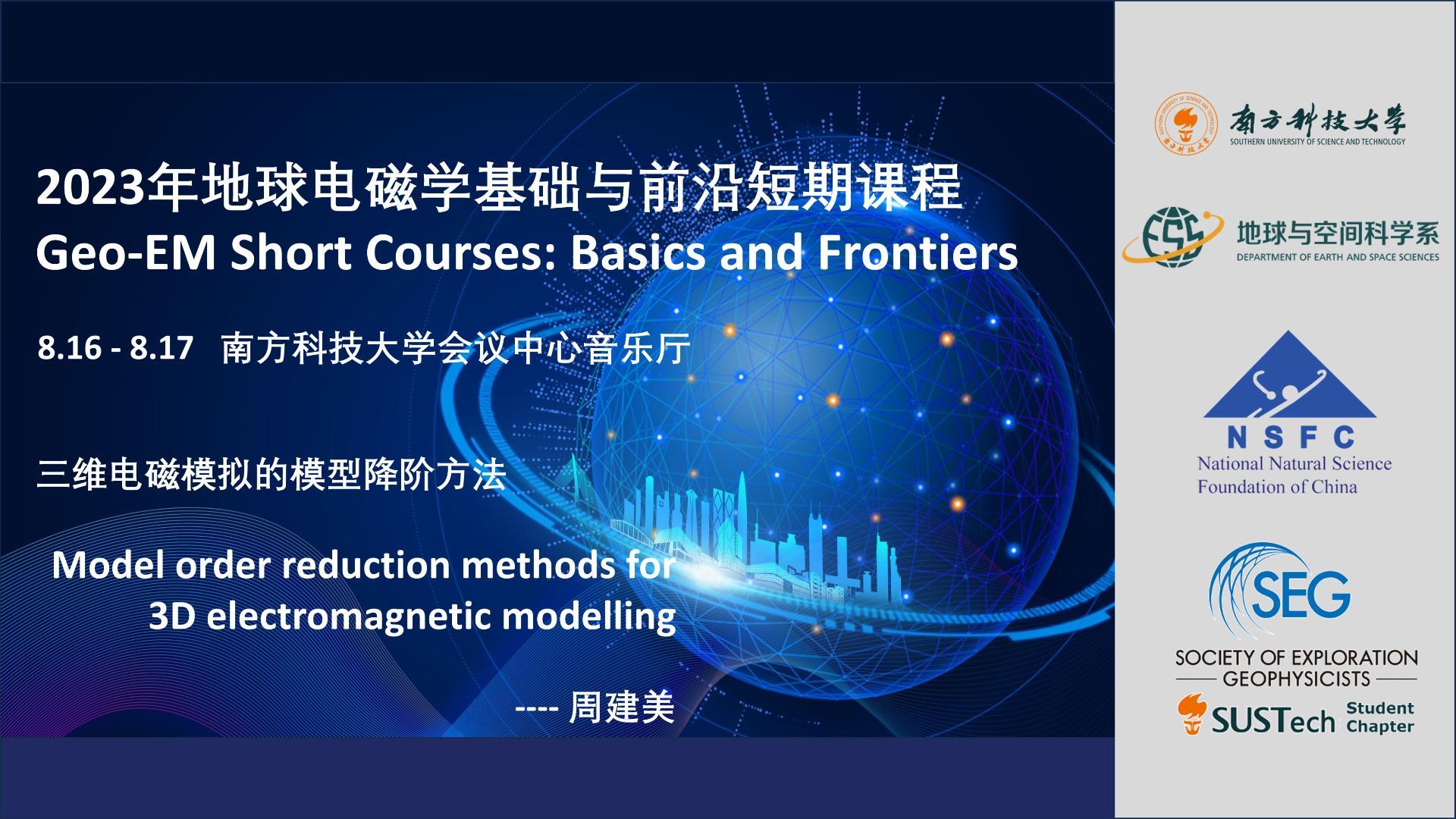 2023年地球电磁学基础与前沿短期课程
Geo-EM Short Courses: Basics and Frontiers

8.16 - 8.17 南方科技大学会议中心音乐厅

三维电磁模拟的模型降阶方法

Model order reduction methods for 3D electromagnetic modelling

---- 周建美

南方科技大学
SOUTHERN UNIVERSITY OF SCIENCE AND TECHNOLOGY

ESS 地球与空间科学系
DEPARTMENT OF EARTH AND SPACE SCIENCES

NSFC
National Natural Science Foundation of China

SEG
SOCIETY OF EXPLORATION GEOPHYSICISTS
SUSTech Student Chapter